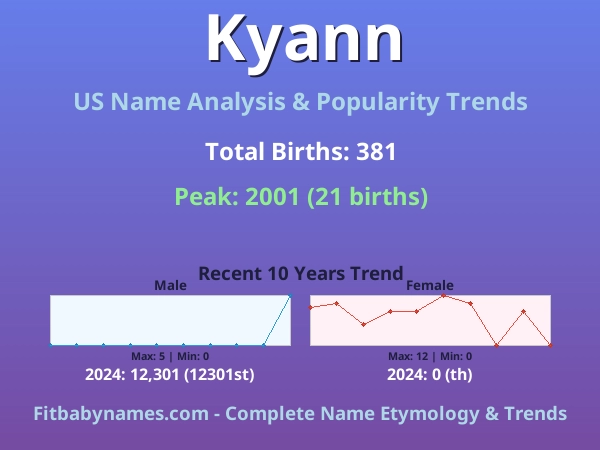 Kyann

US Name Analysis & Popularity Trends

Total Births: 381

Peak: 2001 (21 births)

Recent 10 Years Trend

Male

Max: 5 | Min: 0

2024: 12,301 (12301st)

Female

Max: 12 | Min: 0

2024: 0 (th)

Fitbabynames.com - Complete Name Etymology & Trends